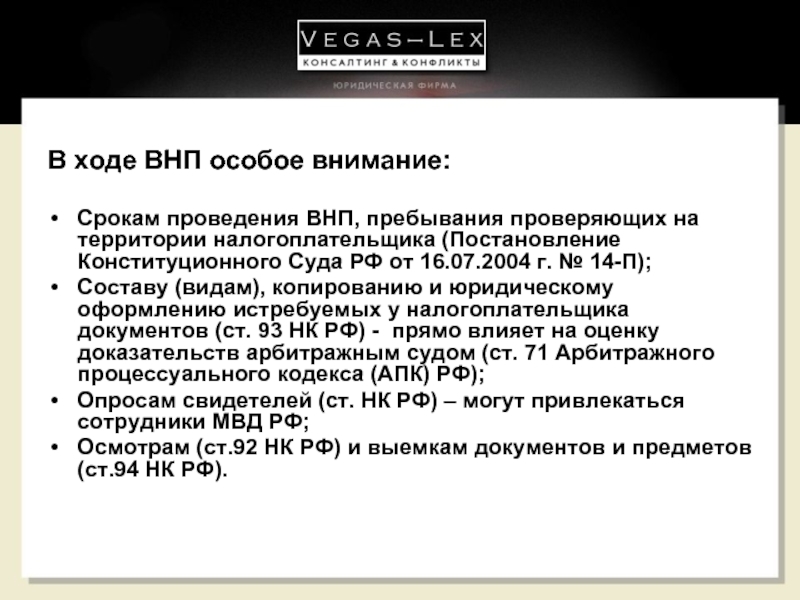 VEGAS–LEX
КОНСАЛТИНГ & КОНФЛИКТЫ
ЮРИДИЧЕСКАЯ ФИРМА

В ходе ВНП особое внимание:

• Срокам проведения ВНП, пребывания проверяющих на территории налогоплательщика (Постановление Конституционного Суда РФ от 16.07.2004 г. № 14-П);
• Составу (видам), копированию и юридическому оформлению истребуемых у налогоплательщика документов (ст. 93 НК РФ) - прямо влияет на оценку доказательств арбитражным судом (ст. 71 Арбитражного процессуального кодекса (АПК) РФ);
• Опросам свидетелей (ст. НК РФ) – могут привлекаться сотрудники МВД РФ;
• Осмотрам (ст.92 НК РФ) и выемкам документов и предметов (ст.94 НК РФ).